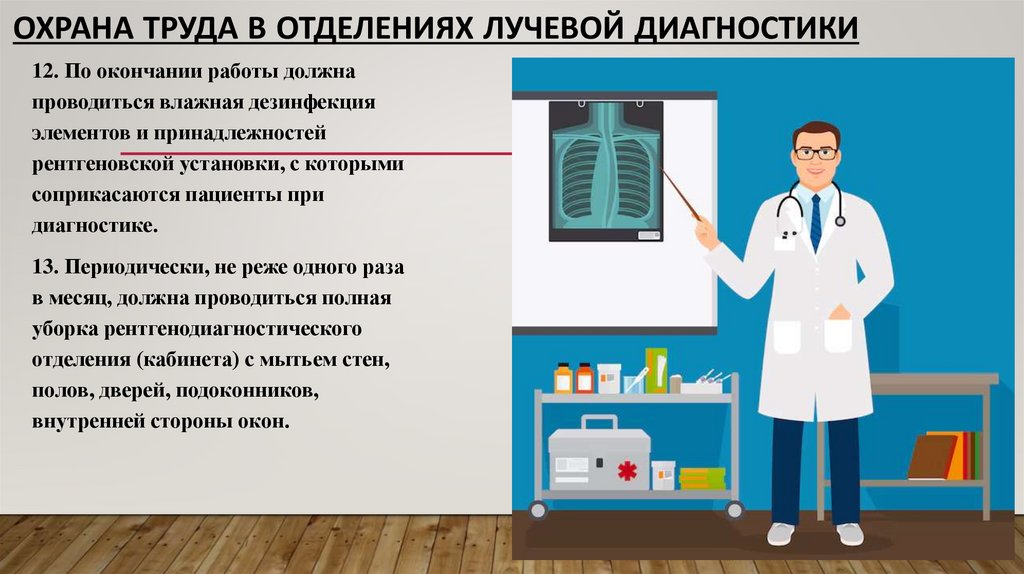 ОХРАНА ТРУДА В ОТДЕЛЕНИЯХ ЛУЧЕВОЙ ДИАГНОСТИКИ

12. По окончании работы должна проводиться влажная дезинфекция элементов и принадлежностей рентгеновской установки, с которыми соприкасаются пациенты при диагностике.

13. Периодически, не реже одного раза в месяц, должна проводиться полная уборка рентгенодиагностического отделения (кабинета) с мытьем стен, полов, дверей, подоконников, внутренней стороны окон.